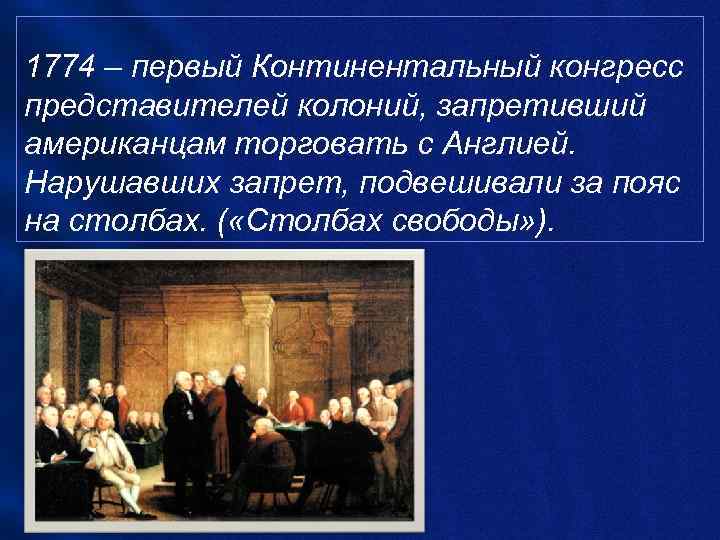 1774 – первый Континентальный конгресс представителей колоний, запретивший американцам торговать с Англией. Нарушавших запрет, подвешивали за пояс на столбах. («Столбах свободы»).